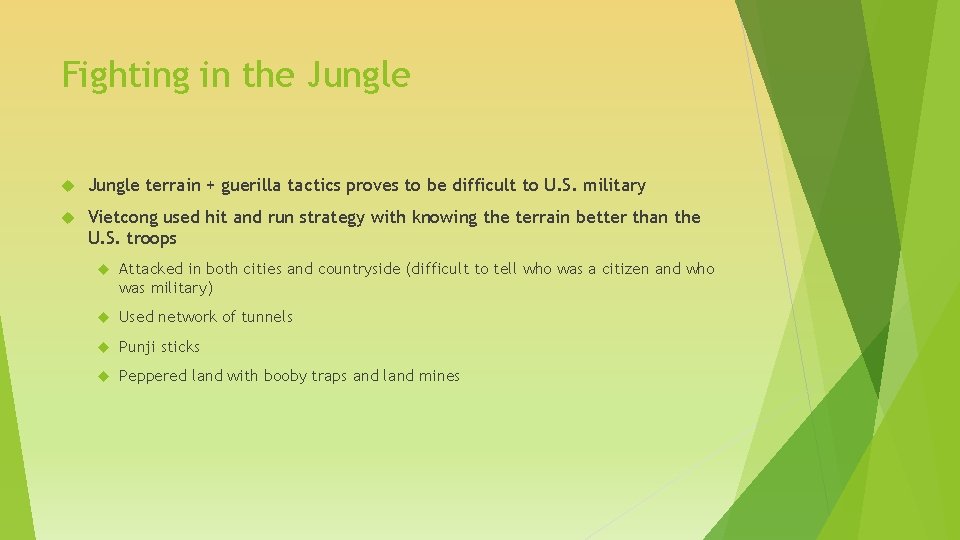 Fighting in the Jungle

Jungle terrain + guerilla tactics proves to be difficult to U.S. military

Vietcong used hit and run strategy with knowing the terrain better than the U.S. troops

Attacked in both cities and countryside (difficult to tell who was a citizen and who was military)

Used network of tunnels

Punji sticks

Peppered land with booby traps and land mines